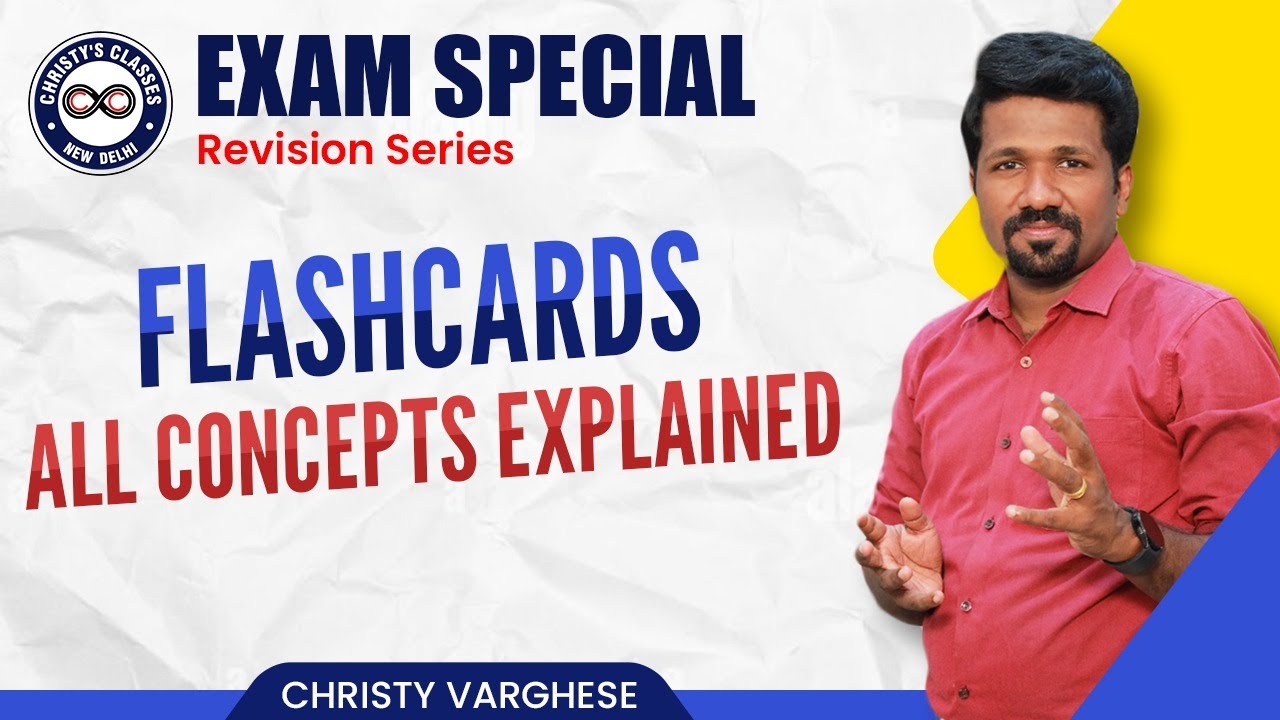 CHRISTY'S CLASSES
NEW DELHI

EXAM SPECIAL
Revision Series

FLASHCARDS
ALL CONCEPTS EXPLAINED

CHRISTY VARGHESE